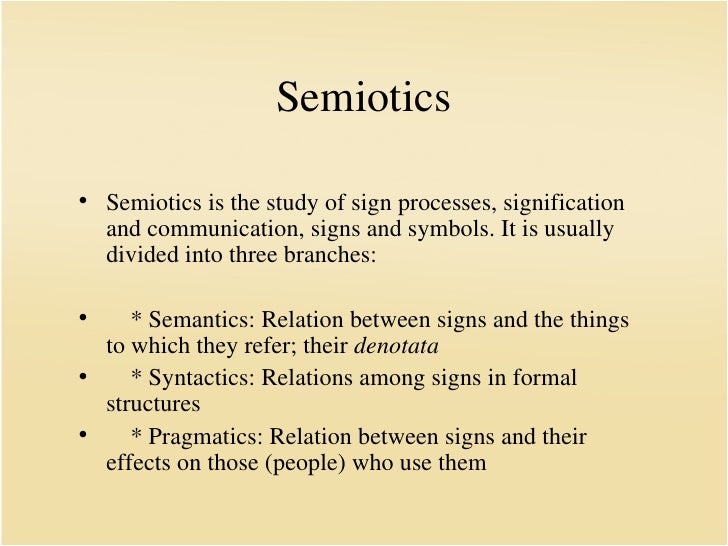 Semiotics

• Semiotics is the study of sign processes, signification and communication, signs and symbols. It is usually divided into three branches:

• * Semantics: Relation between signs and the things to which they refer; their denotata
• * Syntactics: Relations among signs in formal structures
• * Pragmatics: Relation between signs and their effects on those (people) who use them